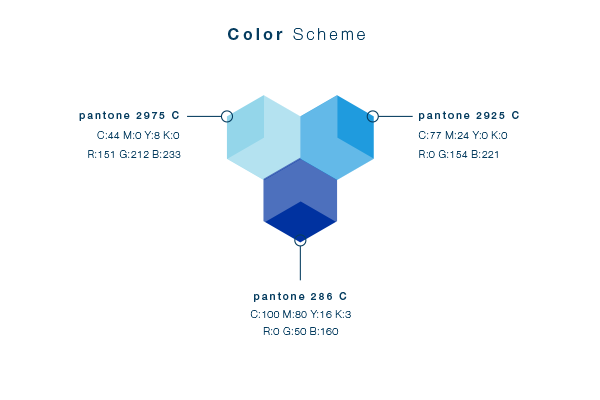 Color Scheme

pantone 2975 C
C:44 M:0 Y:8 K:0
R:151 G:212 B:233

pantone 2925 C
C:77 M:24 Y:0 K:0
R:0 G:154 B:221

pantone 286 C
C:100 M:80 Y:16 K:3
R:0 G:50 B:160